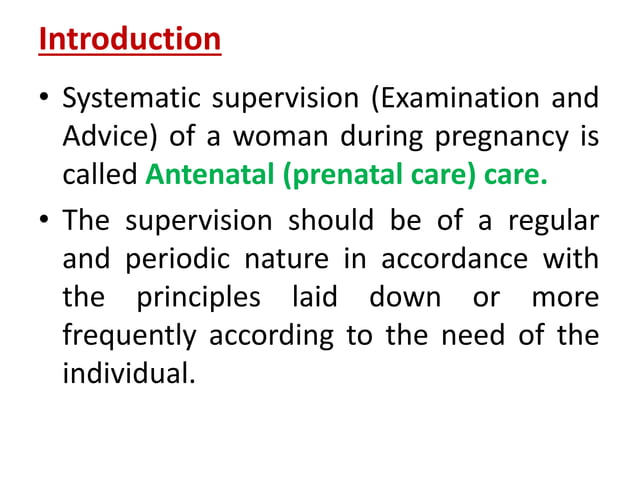 Introduction

• Systematic supervision (Examination and Advice) of a woman during pregnancy is called Antenatal (prenatal care) care.

• The supervision should be of a regular and periodic nature in accordance with the principles laid down or more frequently according to the need of the individual.